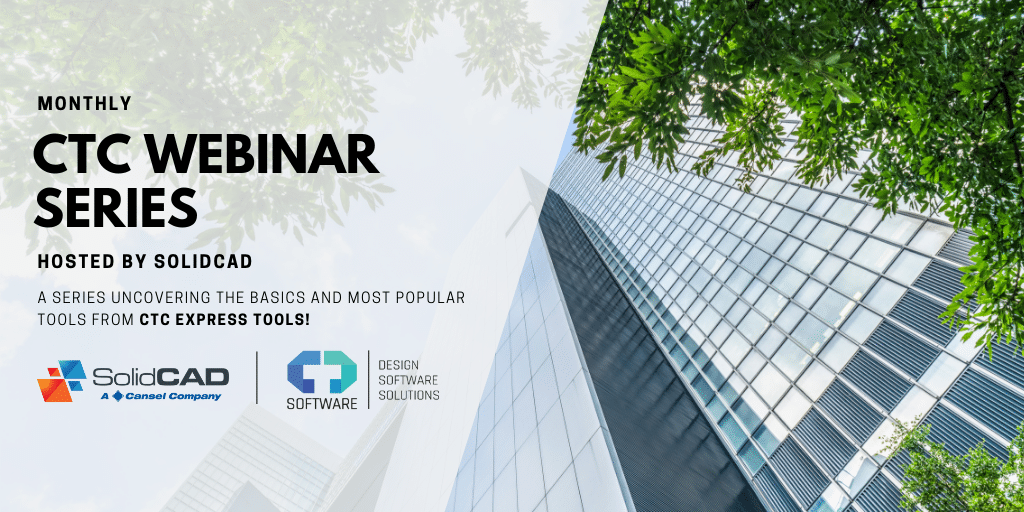 MONTHLY

CTC WEBINAR SERIES

HOSTED BY SOLIDCAD

A SERIES UNCOVERING THE BASICS AND MOST POPULAR TOOLS FROM CTC EXPRESS TOOLS!

SolidCAD
A Cansel Company

SOFTWARE
DESIGN
SOFTWARE
SOLUTIONS